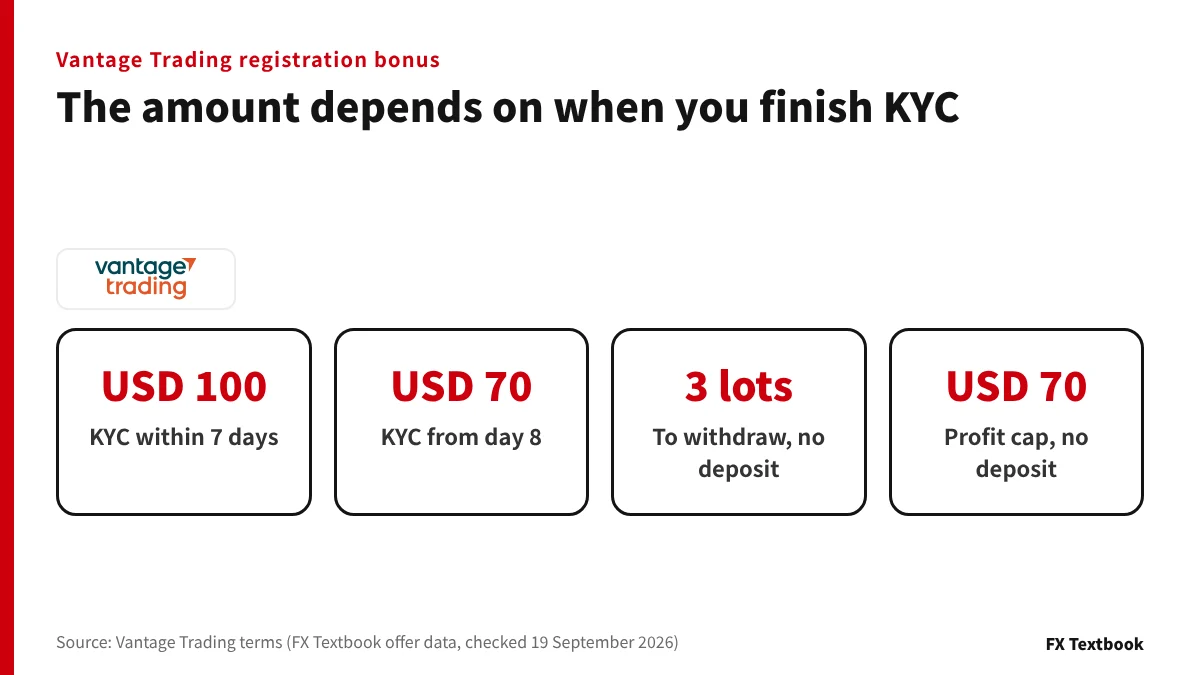 Vantage Trading registration bonus

The amount depends on when you finish KYC

vantage
trading

USD 100
KYC within 7 days

USD 70
KYC from day 8

3 lots
To withdraw, no deposit

USD 70
Profit cap, no deposit

Source: Vantage Trading terms (FX Textbook offer data, checked 19 September 2026)

FX Textbook